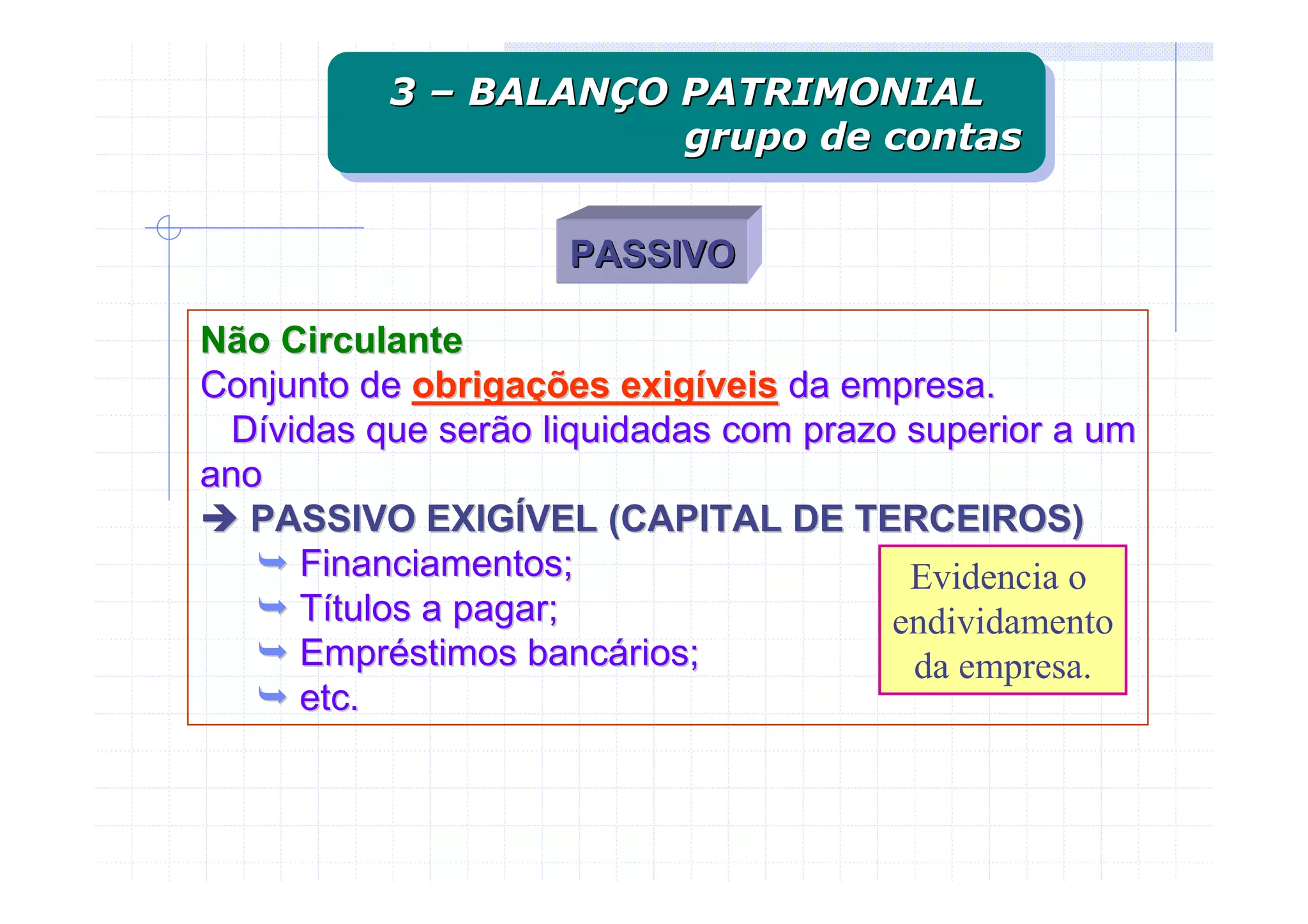 3 – BALANÇO PATRIMONIAL
grupo de contas

PASSIVO

Não Circulante
Conjunto de obrigações exigíveis da empresa.
Dívidas que serão liquidadas com prazo superior a um ano
➔ PASSIVO EXIGÍVEL (CAPITAL DE TERCEIROS)
➥ Financiamentos;
➥ Títulos a pagar;
➥ Empréstimos bancários;
➥ etc.

Evidencia o endividamento da empresa.